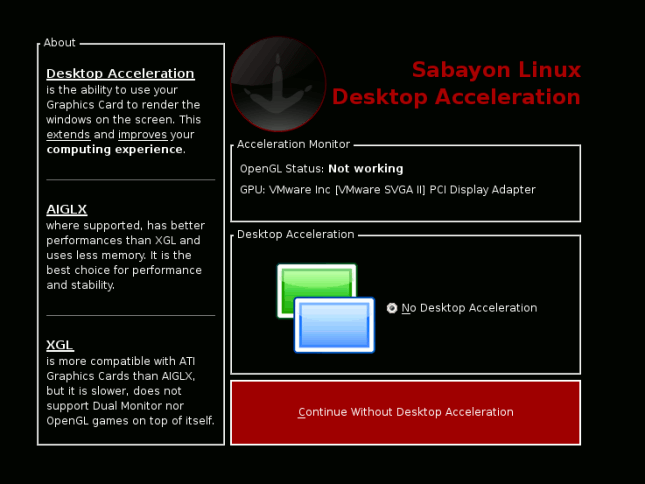 About

Desktop Acceleration
is the ability to use your Graphics Card to render the windows on the screen. This extends and improves your computing experience.

AIGLX
where supported, has better performances than XGL and uses less memory. It is the best choice for performance and stability.

XGL
is more compatible with ATI Graphics Cards than AIGLX, but it is slower, does not support Dual Monitor nor OpenGL games on top of itself.

Sabayon Linux
Desktop Acceleration

Acceleration Monitor
OpenGL Status: Not working
GPU: VMware Inc [VMware SVGA II] PCI Display Adapter

Desktop Acceleration
No Desktop Acceleration

Continue Without Desktop Acceleration